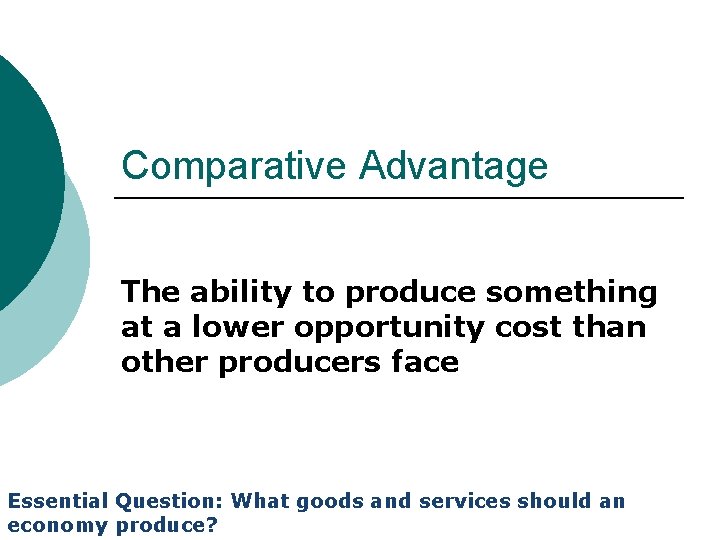 Comparative Advantage

The ability to produce something at a lower opportunity cost than other producers face

Essential Question: What goods and services should an economy produce?